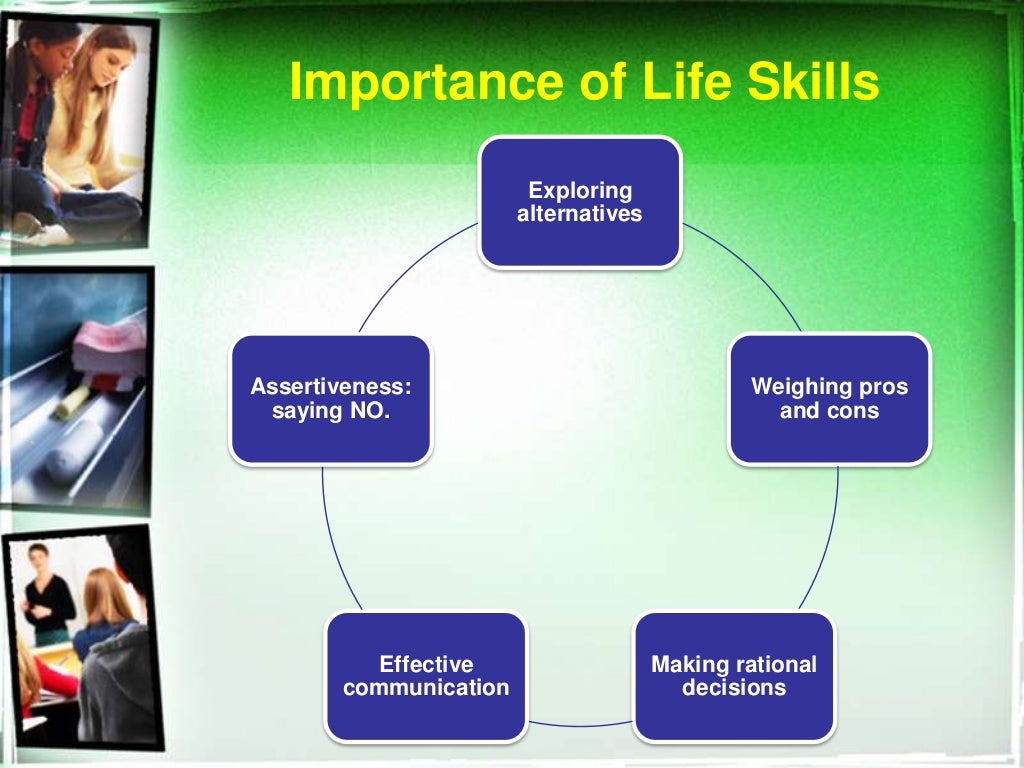 Importance of Life Skills

Exploring alternatives

Weighing pros and cons

Making rational decisions

Effective communication

Assertiveness: saying NO.